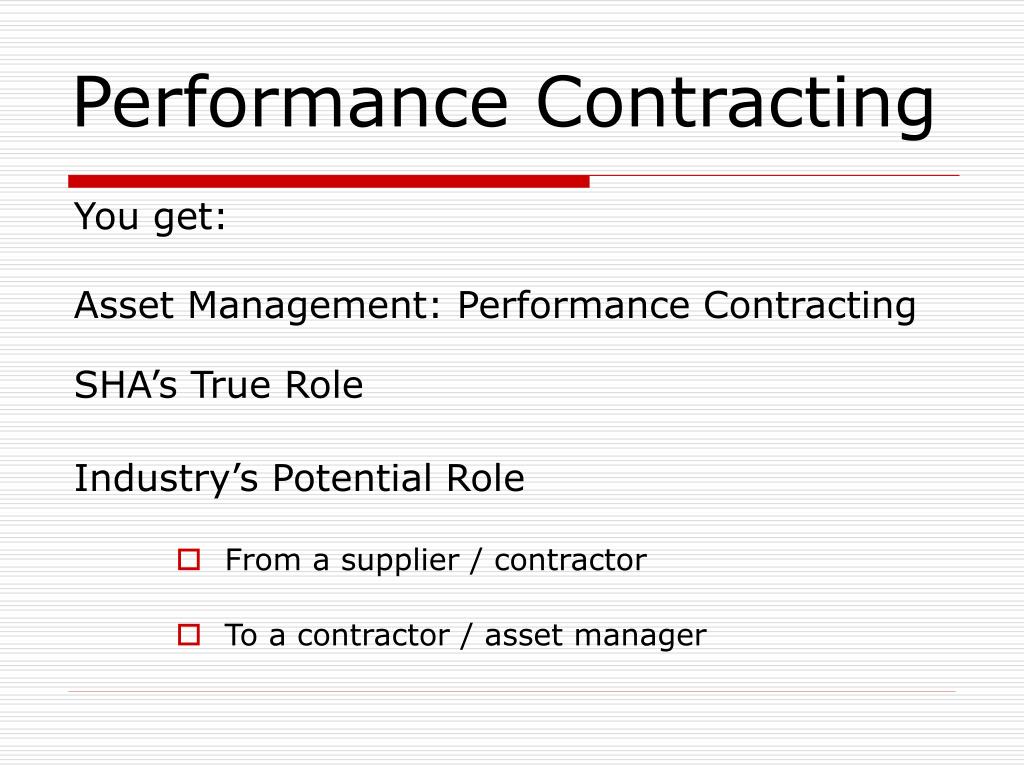 Performance Contracting

You get:

Asset Management: Performance Contracting

SHA’s True Role

Industry’s Potential Role

From a supplier / contractor

To a contractor / asset manager